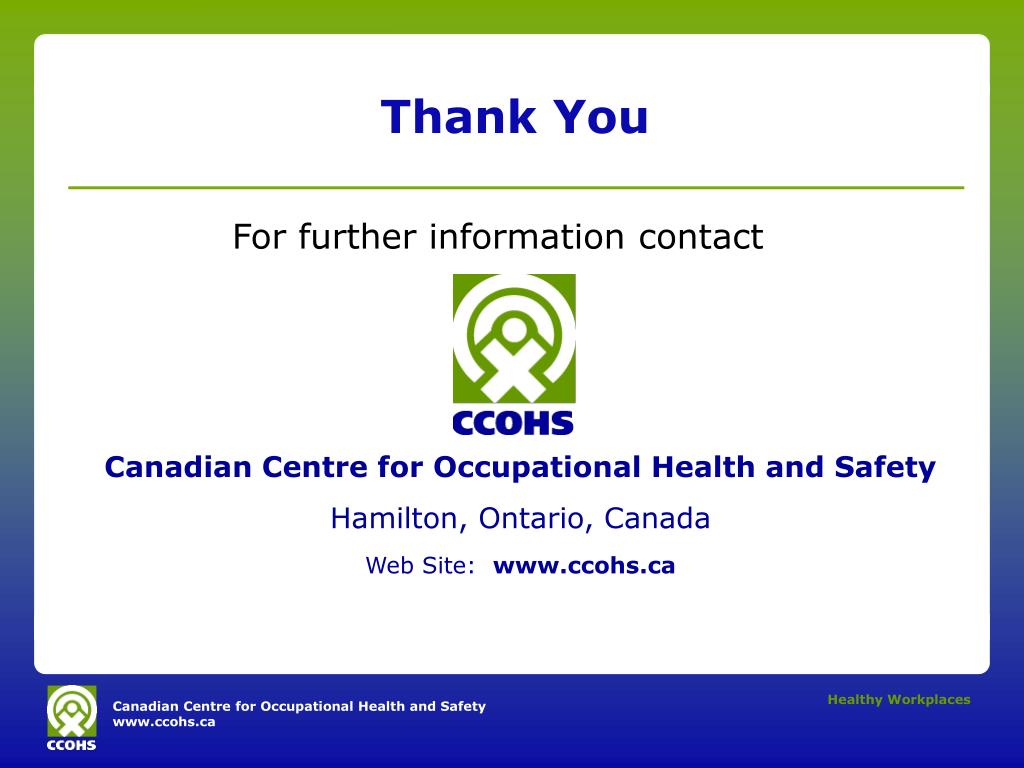 Thank You

For further information contact

CCOHS

Canadian Centre for Occupational Health and Safety

Hamilton, Ontario, Canada

Web Site: www.ccohs.ca

CCOHS

Canadian Centre for Occupational Health and Safety
www.ccohs.ca

Healthy Workplaces